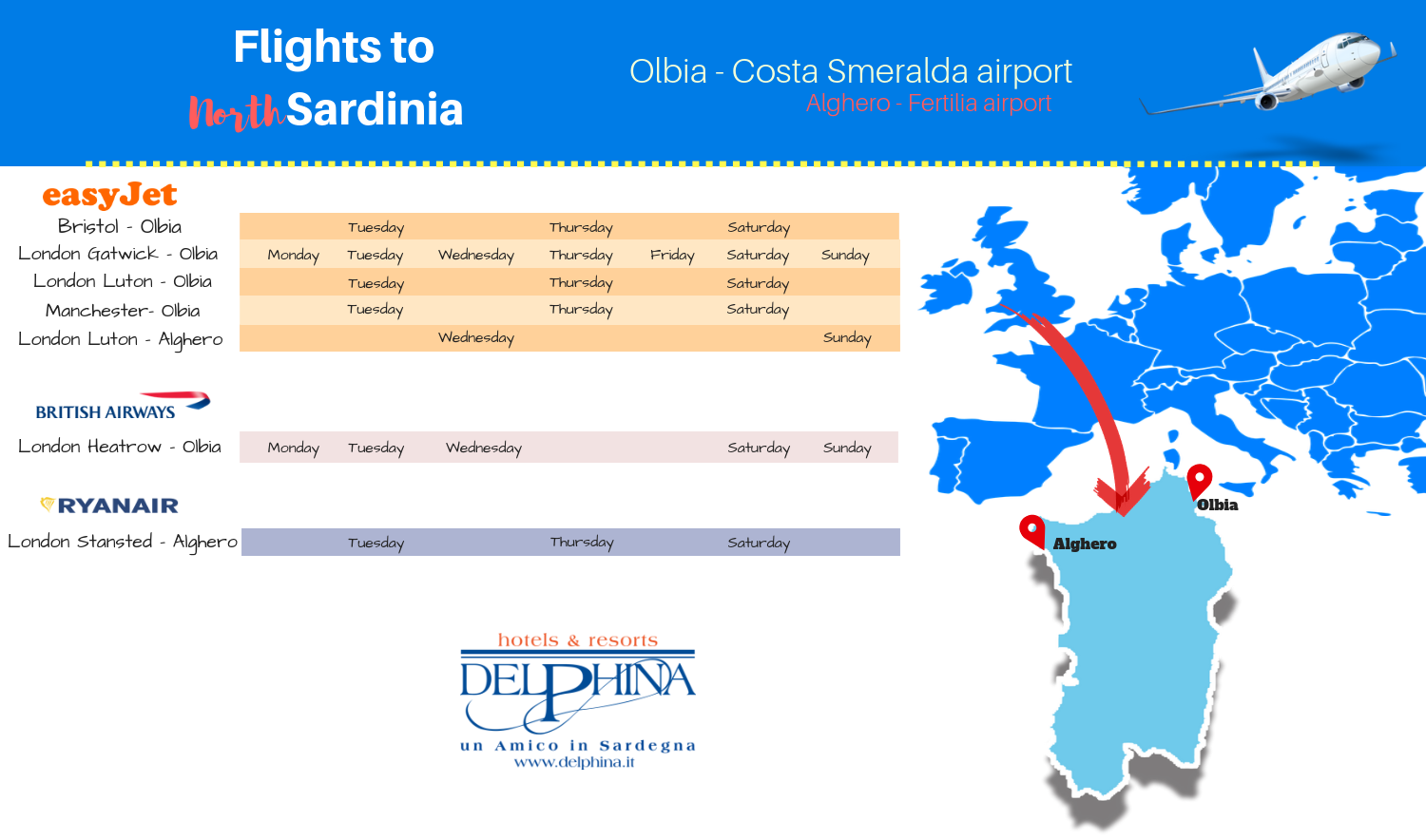 Flights to North Sardinia

Olbia - Costa Smeralda airport
Alghero - Fertilia airport

easyJet

| | | | | | | | |
|---|---|---|---|---|---|---|---|
| Bristol - Olbia | | Tuesday | | Thursday | | Saturday | |
| London Gatwick - Olbia | Monday | Tuesday | Wednesday | Thursday | Friday | Saturday | Sunday |
| London Luton - Olbia | | Tuesday | | Thursday | | Saturday | |
| Manchester- Olbia | | Tuesday | | Thursday | | Saturday | |
| London Luton - Alghero | | | Wednesday | | | | Sunday |

BRITISH AIRWAYS

| | | | | | | | |
|---|---|---|---|---|---|---|---|
| London Heatrow - Olbia | Monday | Tuesday | Wednesday | | | Saturday | Sunday |

RYANAIR

| | | | | | | | |
|---|---|---|---|---|---|---|---|
| London Stansted - Alghero | | Tuesday | | Thursday | | Saturday | |

hotels & resorts
DELPHINA
un Amico in Sardegna
www.delphina.it

Olbia
Alghero